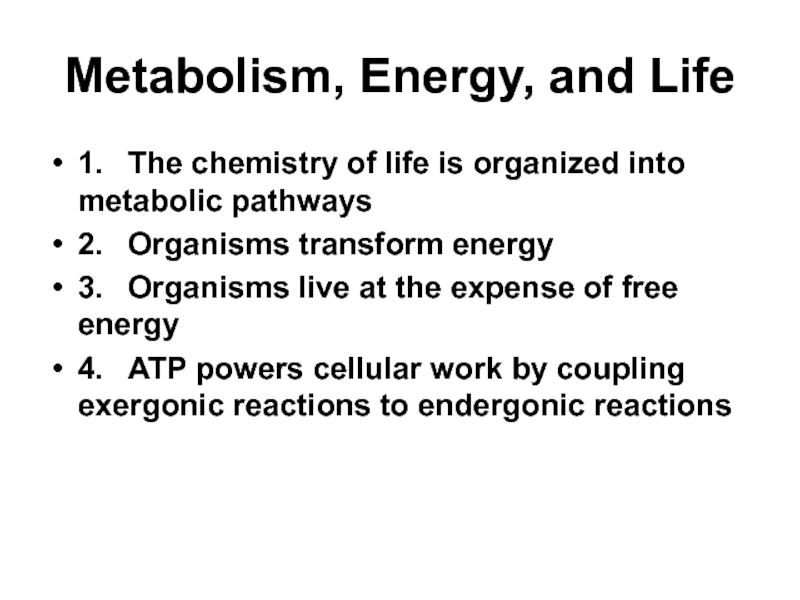 Metabolism, Energy, and Life

• 1. The chemistry of life is organized into metabolic pathways

• 2. Organisms transform energy

• 3. Organisms live at the expense of free energy

• 4. ATP powers cellular work by coupling exergonic reactions to endergonic reactions